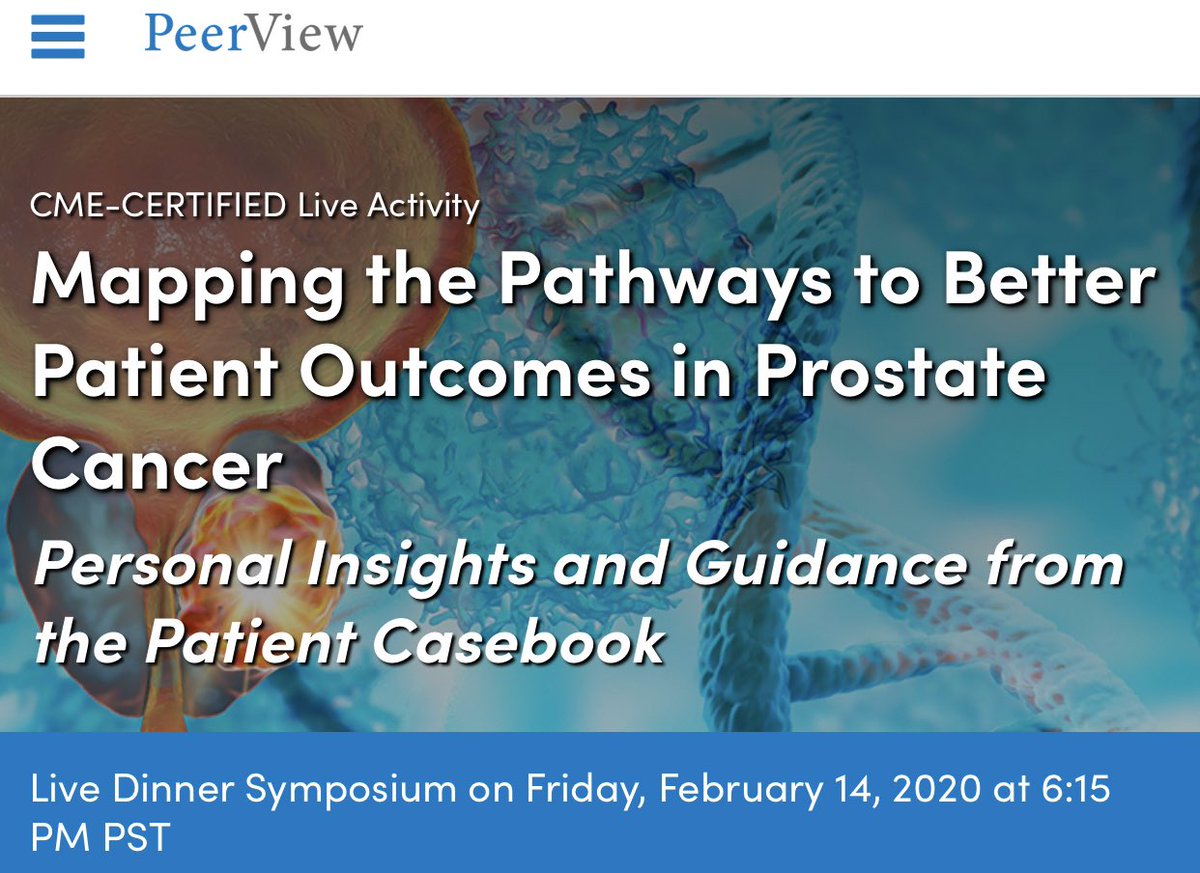 PeerView

CME-CERTIFIED Live Activity

Mapping the Pathways to Better Patient Outcomes in Prostate Cancer

Personal Insights and Guidance from the Patient Casebook

Live Dinner Symposium on Friday, February 14, 2020 at 6:15 PM PST